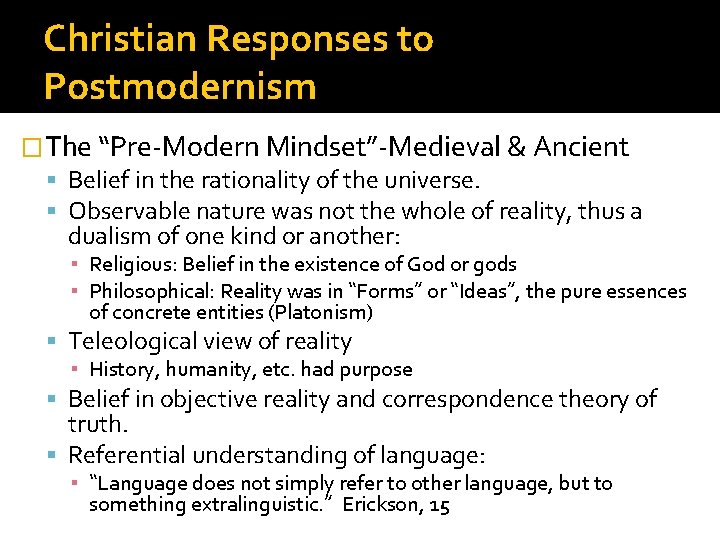 Christian Responses to Postmodernism

The "Pre-Modern Mindset"-Medieval & Ancient

Belief in the rationality of the universe.

Observable nature was not the whole of reality, thus a dualism of one kind or another:

Religious: Belief in the existence of God or gods

Philosophical: Reality was in "Forms" or "Ideas", the pure essences of concrete entities (Platonism)

Teleological view of reality

History, humanity, etc. had purpose

Belief in objective reality and correspondence theory of truth.

Referential understanding of language:

"Language does not simply refer to other language, but to something extralinguistic." Erickson, 15